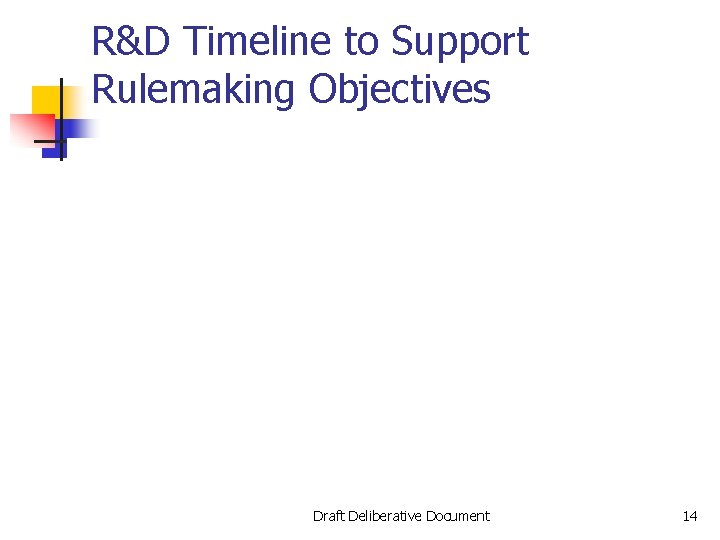 R&D Timeline to Support Rulemaking Objectives

Draft Deliberative Document

14